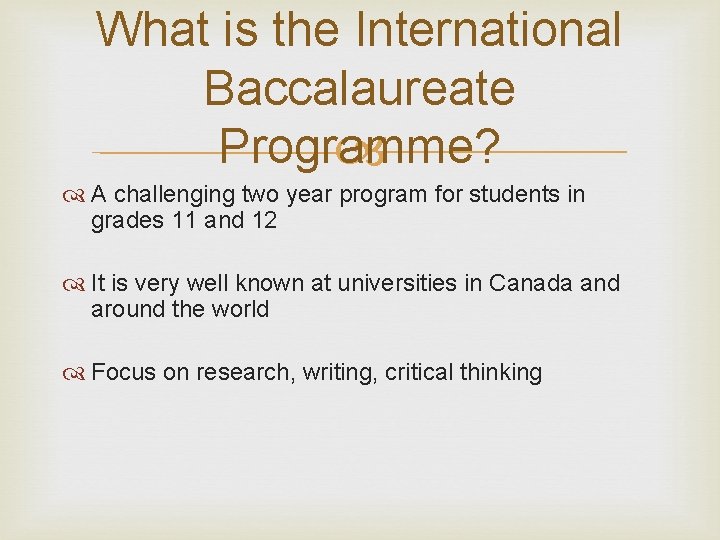 What is the International Baccalaureate Programme?

A challenging two year program for students in grades 11 and 12

It is very well known at universities in Canada and around the world

Focus on research, writing, critical thinking